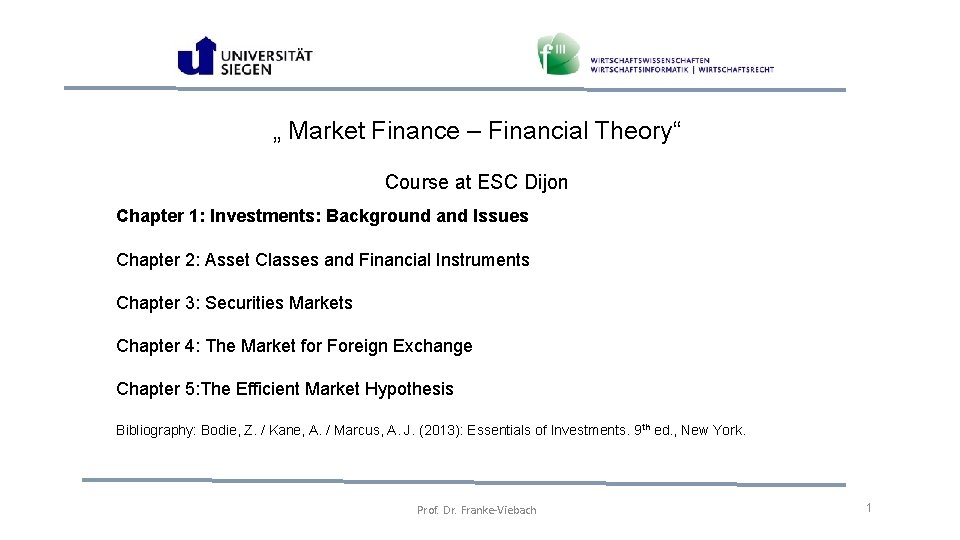 UNIVERSITÄT SIEGEN

f III WIRTSCHAFTSWISSENSCHAFTEN
WIRTSCHAFTSINFORMATIK | WIRTSCHAFTSRECHT

„ Market Finance – Financial Theory“

Course at ESC Dijon

Chapter 1: Investments: Background and Issues

Chapter 2: Asset Classes and Financial Instruments

Chapter 3: Securities Markets

Chapter 4: The Market for Foreign Exchange

Chapter 5:The Efficient Market Hypothesis

Bibliography: Bodie, Z. / Kane, A. / Marcus, A. J. (2013): Essentials of Investments. 9$^{th}$ ed., New York.

Prof. Dr. Franke-Viebach

1